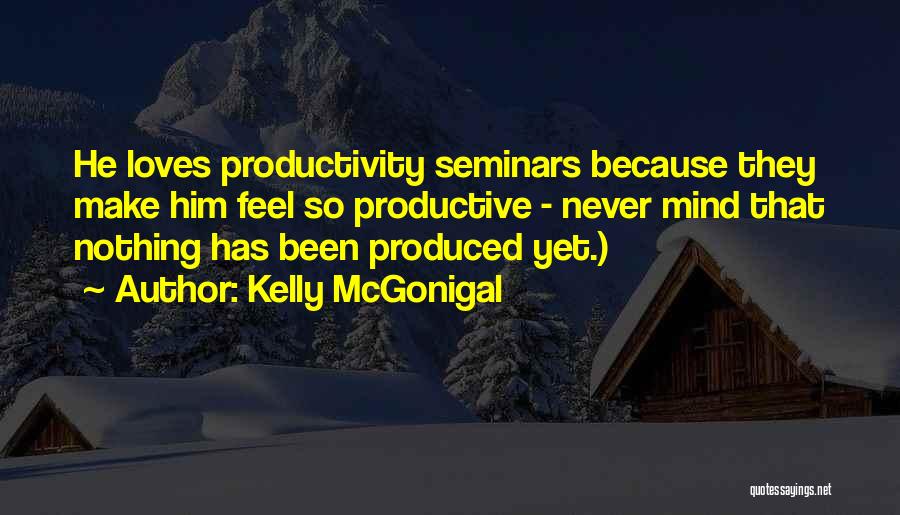 He loves productivity seminars because they make him feel so productive - never mind that nothing has been produced yet.)

~ Author: Kelly McGonigal

quotessayings.net